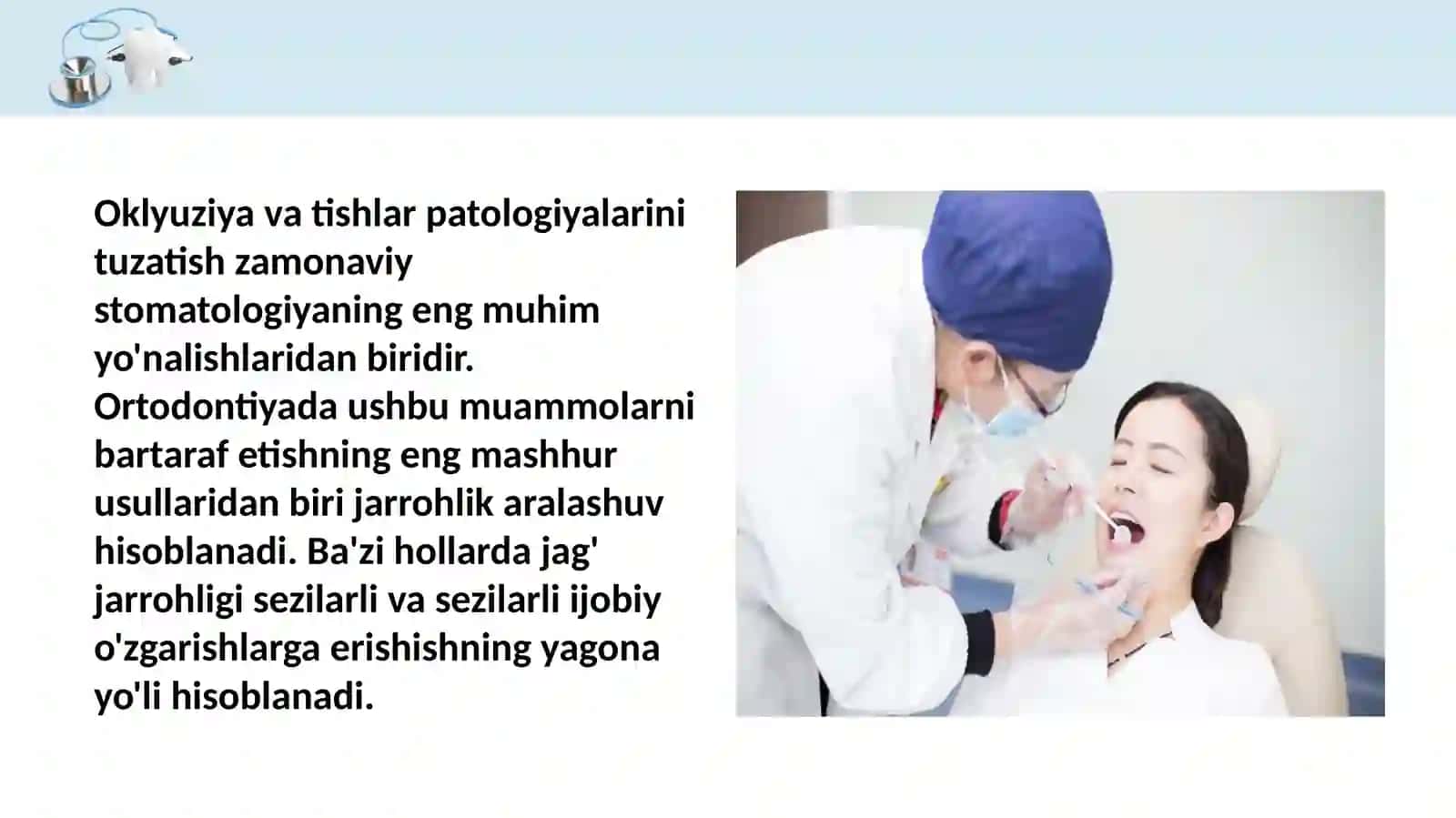 Oklyuziya va tishlar patologiyalarini tuzatish zamonaviy stomatologiyaning eng muhim yo'nalishlaridan biridir. Ortodontiyada ushbu muammolarni bartaraf etishning eng mashhur usullaridan biri jarrohlik aralashuv hisoblanadi. Ba'zi hollarda jag' jarrohligi sezilarli va sezilarli ijobiy o'zgarishlarga erishishning yagona yo'li hisoblanadi.